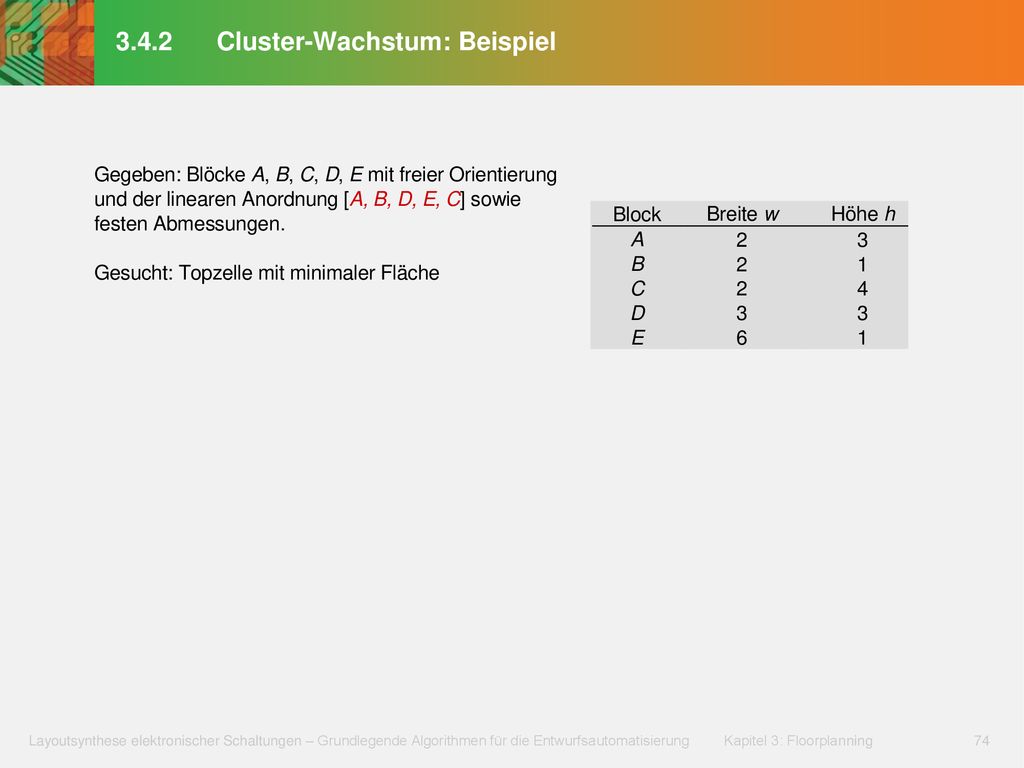 3.4.2 Cluster-Wachstum: Beispiel

Gegeben: Blöcke A, B, C, D, E mit freier Orientierung und der linearen Anordnung [A, B, D, E, C] sowie festen Abmessungen.

Gesucht: Topzelle mit minimaler Fläche

| Block | Breite w | Höhe h |
|---|---|---|
| A | 2 | 3 |
| B | 2 | 1 |
| C | 2 | 4 |
| D | 3 | 3 |
| E | 6 | 1 |

Layoutsynthese elektronischer Schaltungen – Grundlegende Algorithmen für die Entwurfsautomatisierung Kapitel 3: Floorplanning 74